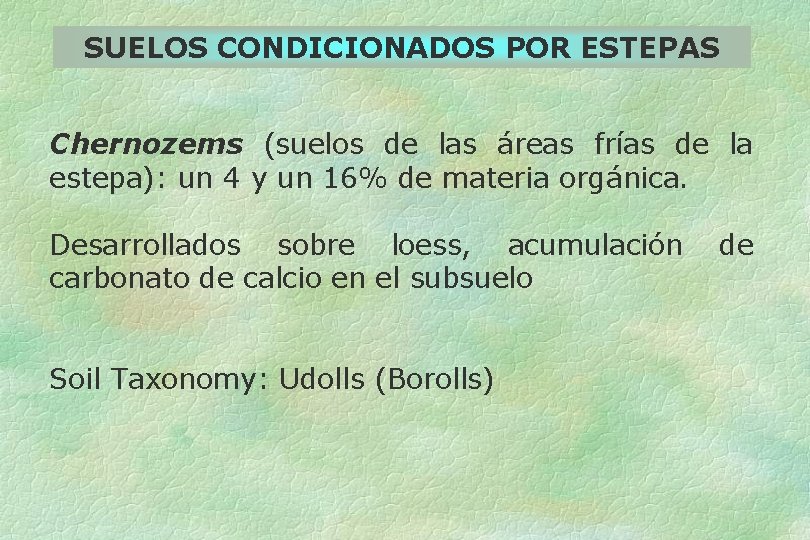 SUELOS CONDICIONADOS POR ESTEPAS

Chernozems (suelos de las áreas frías de la estepa): un 4 y un 16% de materia orgánica.

Desarrollados sobre loess, acumulación de carbonato de calcio en el subsuelo

Soil Taxonomy: Udolls (Borolls)